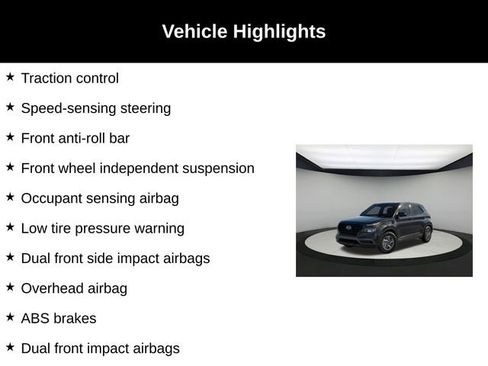 Vehicle Highlights

★ Traction control

★ Speed-sensing steering

★ Front anti-roll bar

★ Front wheel independent suspension

★ Occupant sensing airbag

★ Low tire pressure warning

★ Dual front side impact airbags

★ Overhead airbag

★ ABS brakes

★ Dual front impact airbags